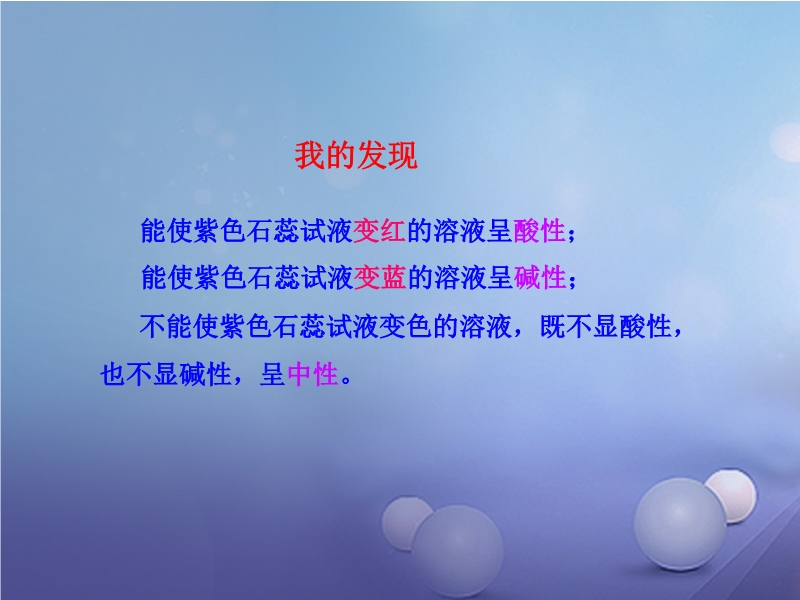 我的发现

能使紫色石蕊试液变红的溶液呈酸性；

能使紫色石蕊试液变蓝的溶液呈碱性；

不能使紫色石蕊试液变色的溶液，既不显酸性，也不显碱性，呈中性。